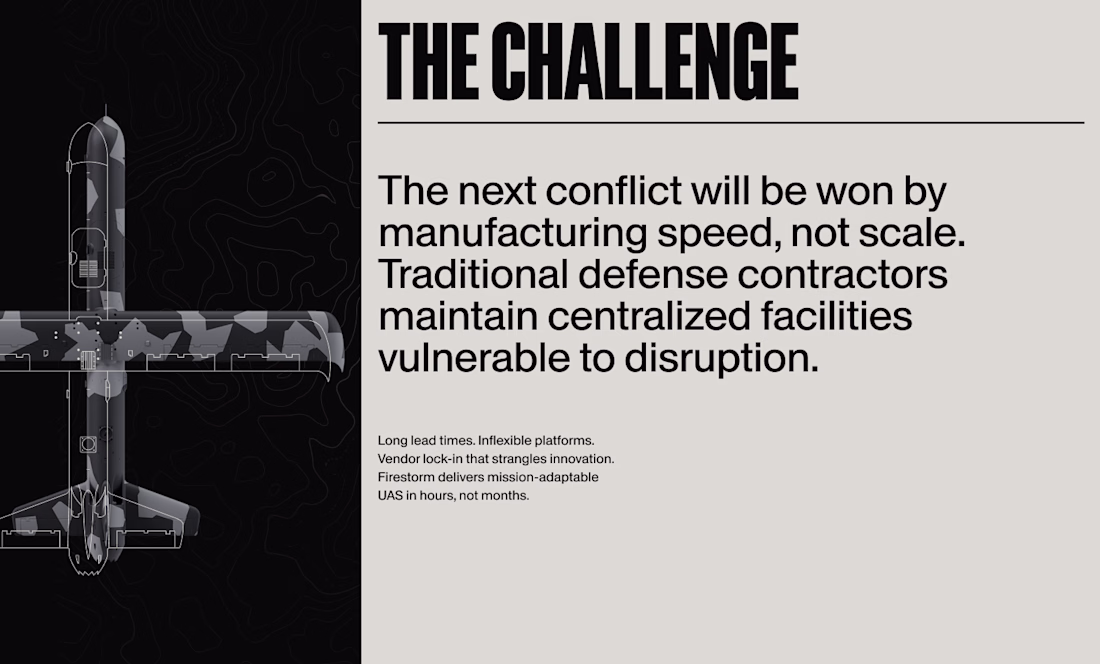 THE CHALLENGE

The next conflict will be won by manufacturing speed, not scale. Traditional defense contractors maintain centralized facilities vulnerable to disruption.

Long lead times. Inflexible platforms. Vendor lock-in that strangles innovation. Firestorm delivers mission-adaptable UAS in hours, not months.